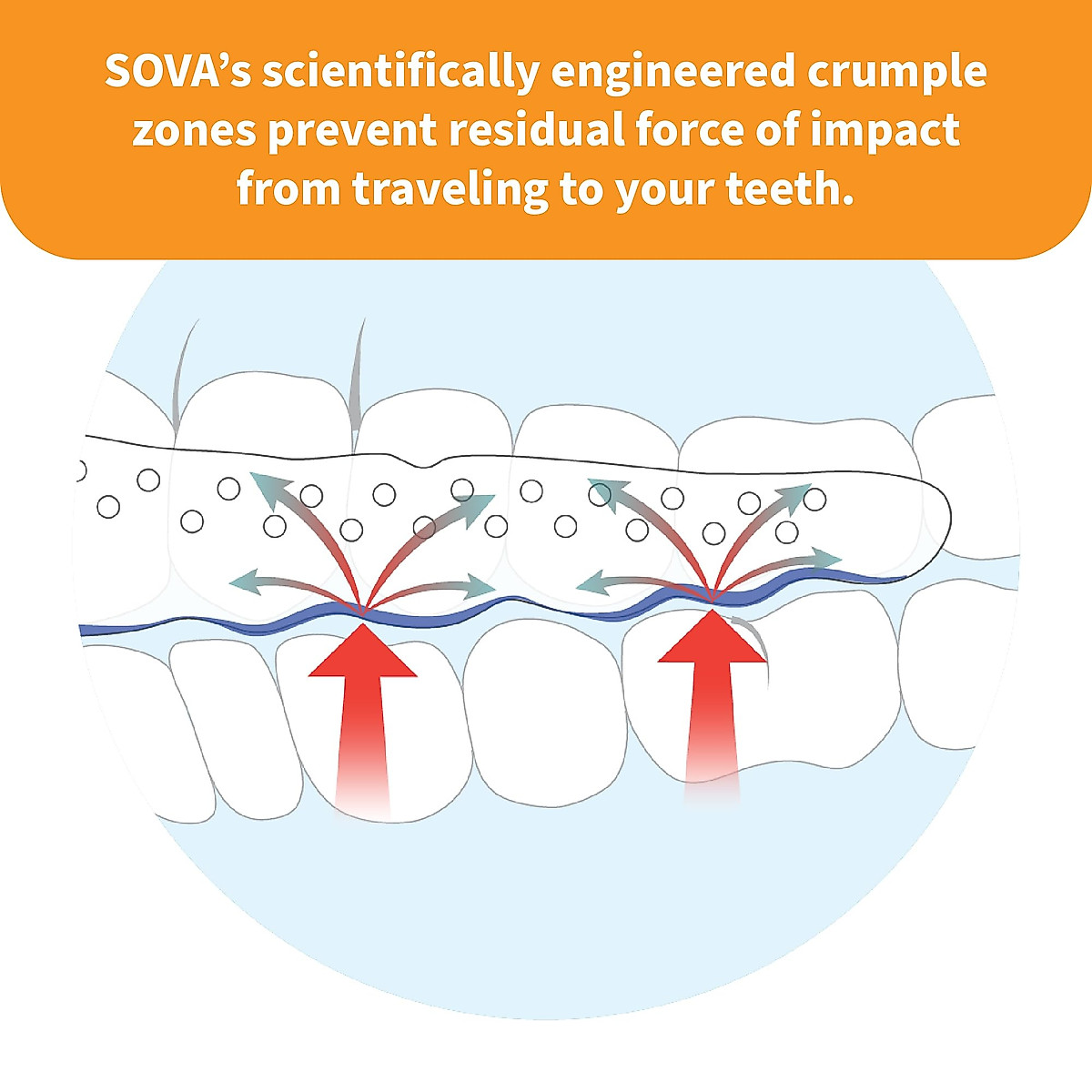 SOVA's scientifically engineered crumple zones prevent residual force of impact from traveling to your teeth.